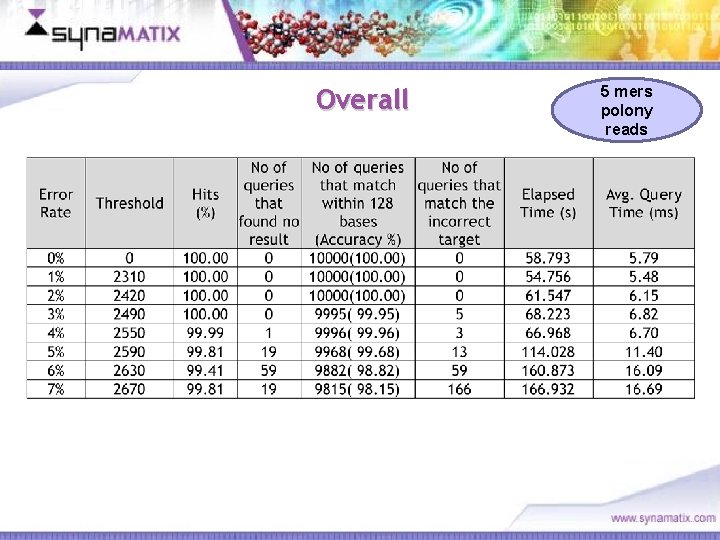 synaMATIX

Overall

5 mers polony reads

| Error Rate | Threshold | Hits (%) | No of queries that found no result | No of queries that match within 128 bases (Accuracy %) | No of queries that match the incorrect target | Elapsed Time (s) | Avg. Query Time (ms) |
|---|---|---|---|---|---|---|---|
| 0% | 0 | 100.00 | 0 | 10000(100.00) | 0 | 58.793 | 5.79 |
| 1% | 2310 | 100.00 | 0 | 10000(100.00) | 0 | 54.756 | 5.48 |
| 2% | 2420 | 100.00 | 0 | 10000(100.00) | 0 | 61.547 | 6.15 |
| 3% | 2490 | 100.00 | 0 | 9995( 99.95) | 5 | 68.223 | 6.82 |
| 4% | 2550 | 99.99 | 1 | 9996( 99.96) | 3 | 66.968 | 6.70 |
| 5% | 2590 | 99.81 | 19 | 9968( 99.68) | 13 | 114.028 | 11.40 |
| 6% | 2630 | 99.41 | 59 | 9882( 98.82) | 59 | 160.873 | 16.09 |
| 7% | 2670 | 99.81 | 19 | 9815( 98.15) | 166 | 166.932 | 16.69 |

www.synamatix.com